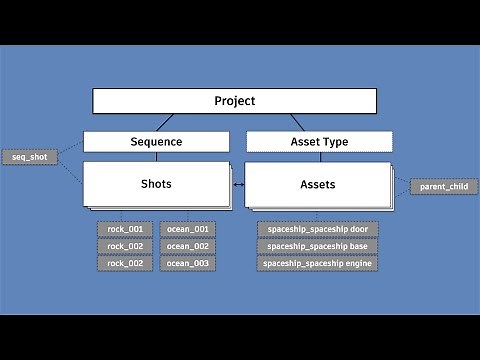 Project

Sequence

Asset Type

seq_shot

Shots

Assets

parent_child

rock_001
rock_002
rock_002

ocean_001
ocean_002
ocean_003

spaceship_spaceship door
spaceship_spaceship base
spaceship_spaceship engine